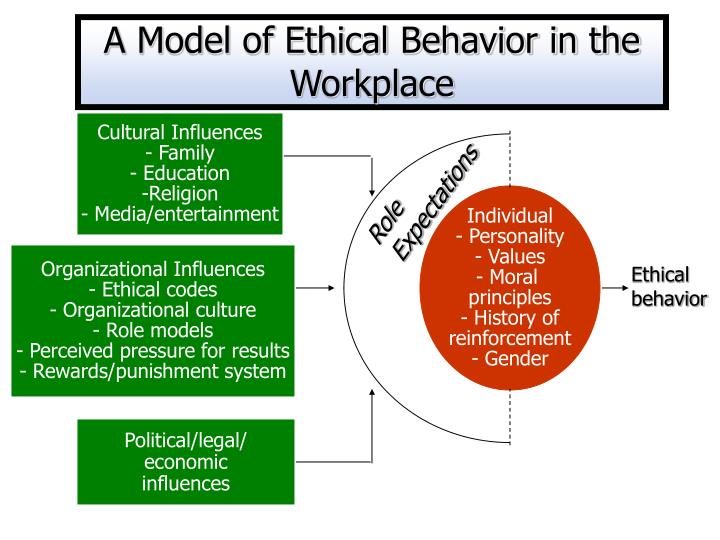 A Model of Ethical Behavior in the Workplace

Cultural Influences
- Family
- Education
-Religion
- Media/entertainment

Organizational Influences
- Ethical codes
- Organizational culture
- Role models
- Perceived pressure for results
- Rewards/punishment system

Political/legal/
economic
influences

Role Expectations

Individual
- Personality
- Values
- Moral principles
- History of reinforcement
- Gender

Ethical behavior